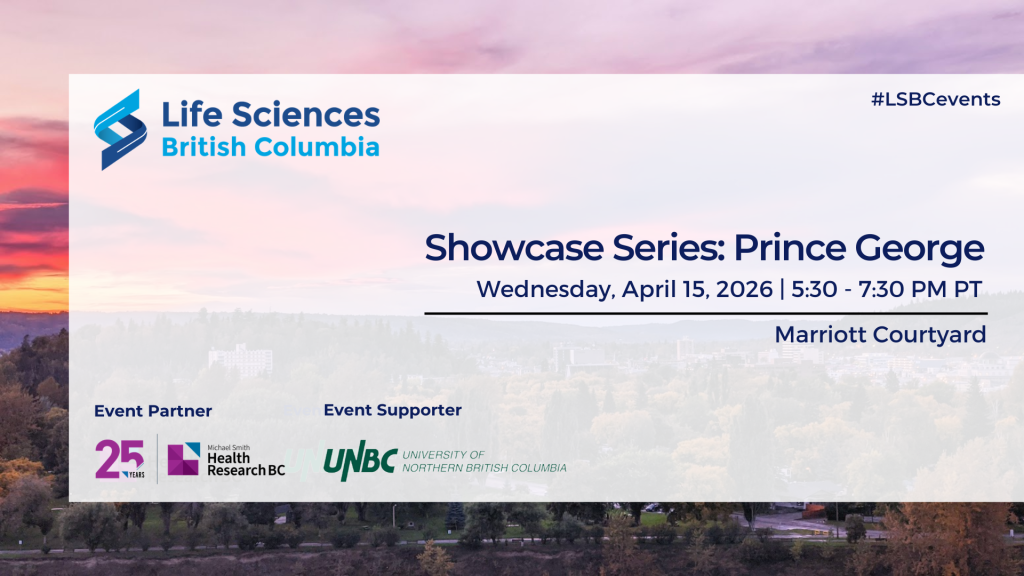 Life Sciences
British Columbia

#LSBCevents

Showcase Series: Prince George

Wednesday, April 15, 2026 | 5:30 - 7:30 PM PT

Marriott Courtyard

Event Partner

25 YEARS

Michael Smith
Health
Research BC

Event Supporter

UNBC UNIVERSITY OF NORTHERN BRITISH COLUMBIA